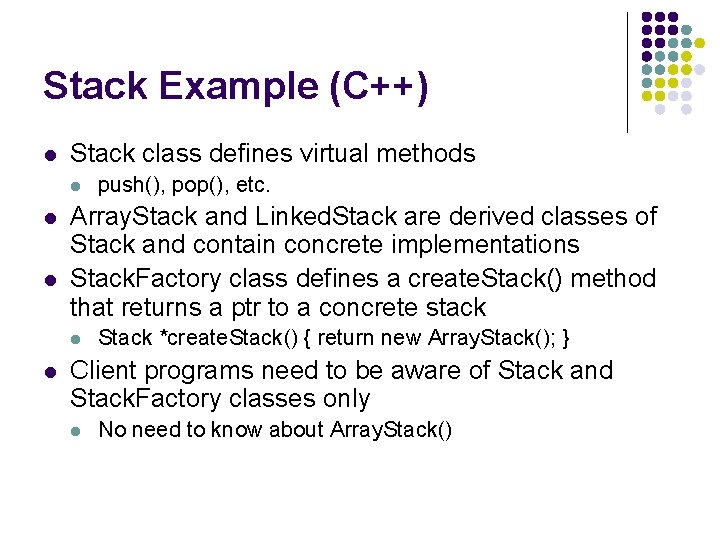 Stack Example (C++)

- Stack class defines virtual methods
  - push(), pop(), etc.
- ArrayStack and LinkedStack are derived classes of Stack and contain concrete implementations
- StackFactory class defines a createStack() method that returns a ptr to a concrete stack
  - Stack *createStack() { return new ArrayStack(); }
- Client programs need to be aware of Stack and StackFactory classes only
  - No need to know about ArrayStack()